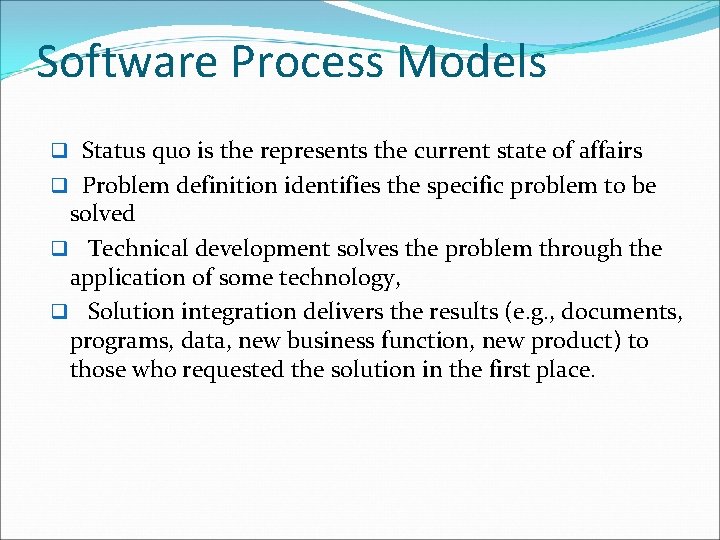 Software Process Models

❑ Status quo is the represents the current state of affairs

❑ Problem definition identifies the specific problem to be solved

❑ Technical development solves the problem through the application of some technology,

❑ Solution integration delivers the results (e.g., documents, programs, data, new business function, new product) to those who requested the solution in the first place.